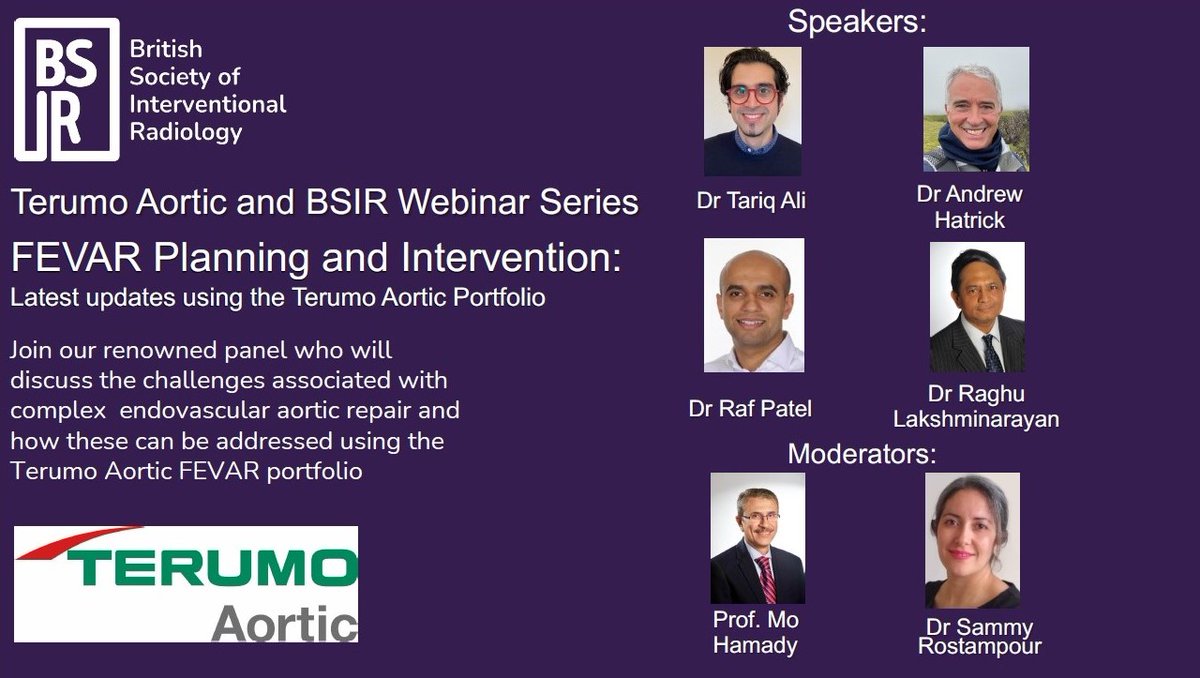 BSIR

British Society of Interventional Radiology

Terumo Aortic and BSIR Webinar Series

FEVAR Planning and Intervention:
Latest updates using the Terumo Aortic Portfolio

Join our renowned panel who will discuss the challenges associated with complex endovascular aortic repair and how these can be addressed using the Terumo Aortic FEVAR portfolio

TERUMO
Aortic

Speakers:

Dr Tariq Ali

Dr Andrew Hatrick

Dr Raf Patel

Dr Raghu Lakshminarayan

Moderators:

Prof. Mo Hamady

Dr Sammy Rostampour